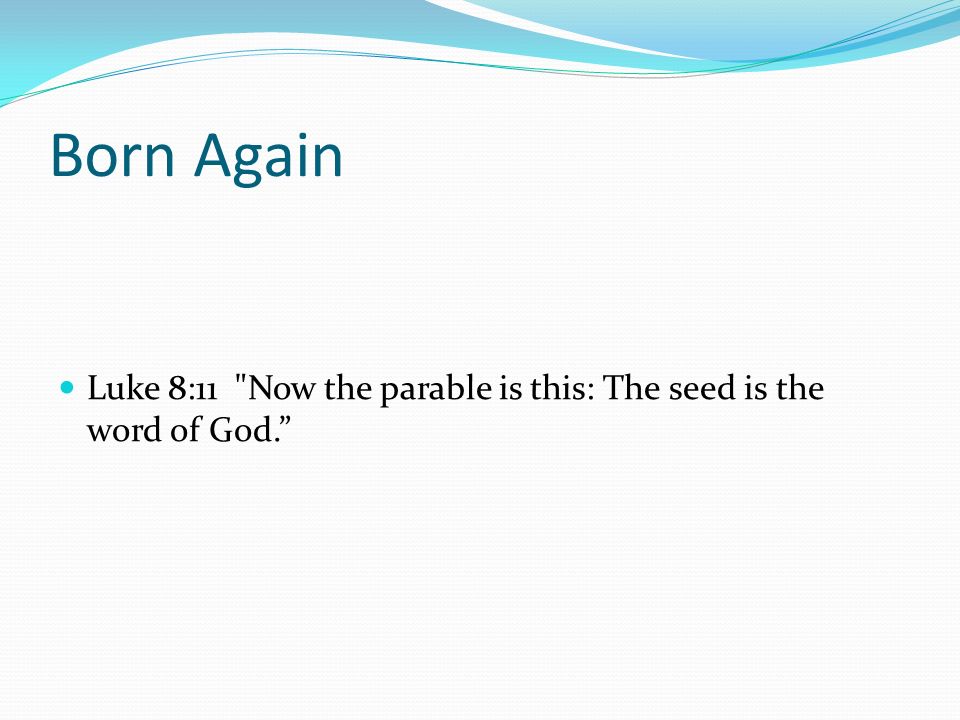 Born Again

Luke 8:11 "Now the parable is this: The seed is the word of God.”